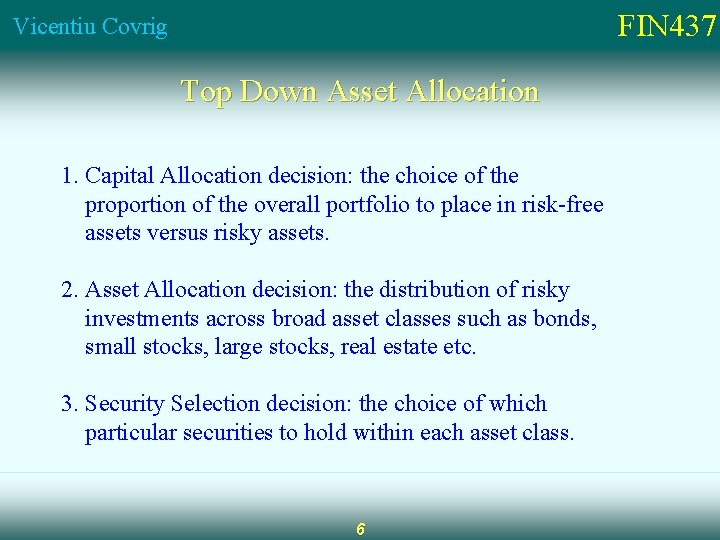 Vicentiu Covrig

FIN437

Top Down Asset Allocation

1. Capital Allocation decision: the choice of the proportion of the overall portfolio to place in risk-free assets versus risky assets.

2. Asset Allocation decision: the distribution of risky investments across broad asset classes such as bonds, small stocks, large stocks, real estate etc.

3. Security Selection decision: the choice of which particular securities to hold within each asset class.

6